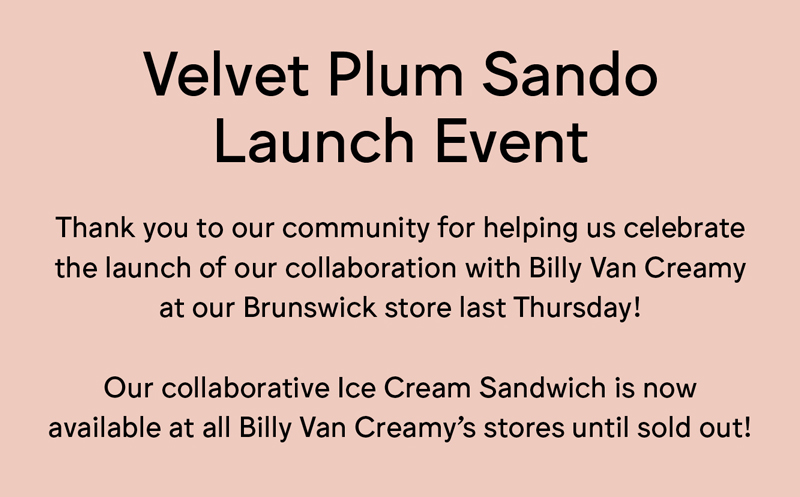 Velvet Plum Sando Launch Event

Thank you to our community for helping us celebrate the launch of our collaboration with Billy Van Creamy at our Brunswick store last Thursday!

Our collaborative Ice Cream Sandwich is now available at all Billy Van Creamy’s stores until sold out!